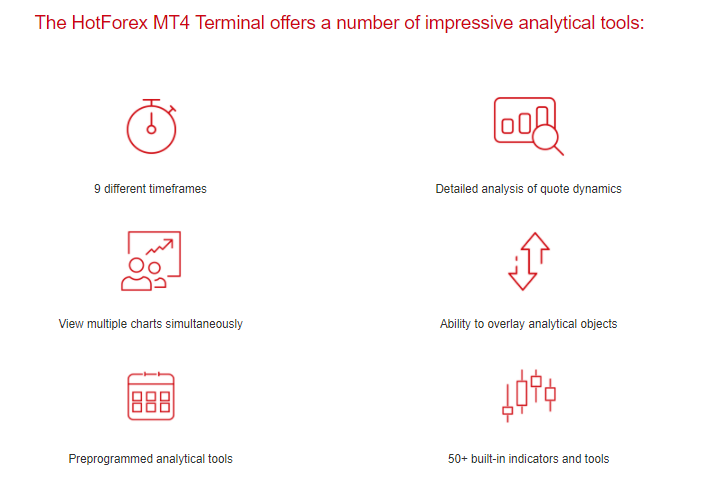 The HotForex MT4 Terminal offers a number of impressive analytical tools:

9 different timeframes

Detailed analysis of quote dynamics

View multiple charts simultaneously

Ability to overlay analytical objects

Preprogrammed analytical tools

50+ built-in indicators and tools